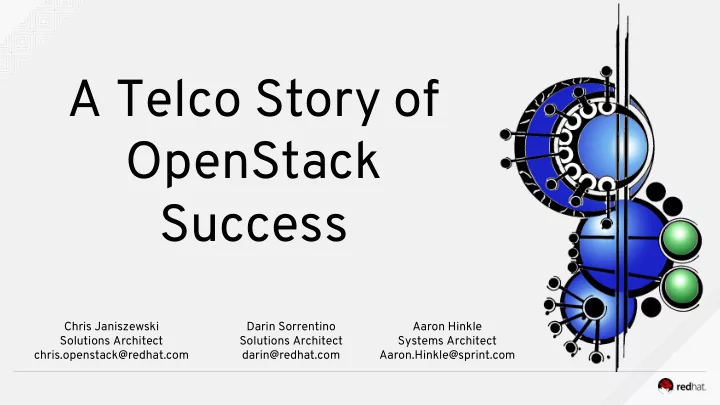 A Telco Story of OpenStack Success

Chris Janiszewski
Solutions Architect
chris.openstack@redhat.com

Darin Sorrentino
Solutions Architect
darin@redhat.com

Aaron Hinkle
Systems Architect
Aaron.Hinkle@sprint.com

redhat.